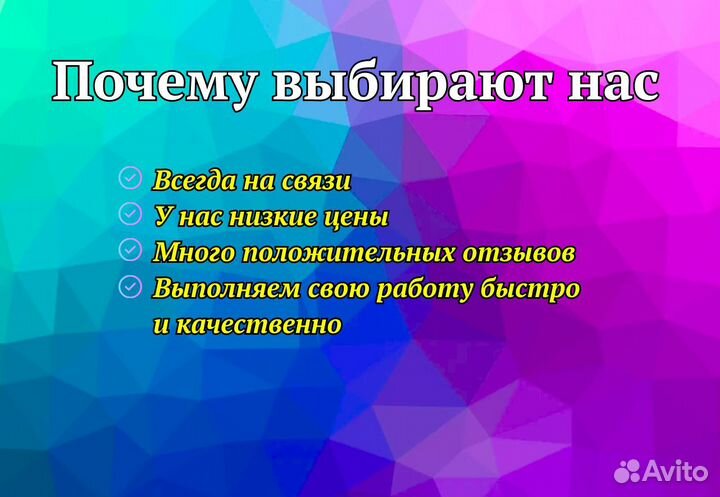 Почему выбирают нас

Всегда на связи
У нас низкие цены
Много положительных отзывов
Выполняем свою работу быстро и качественно

Avito